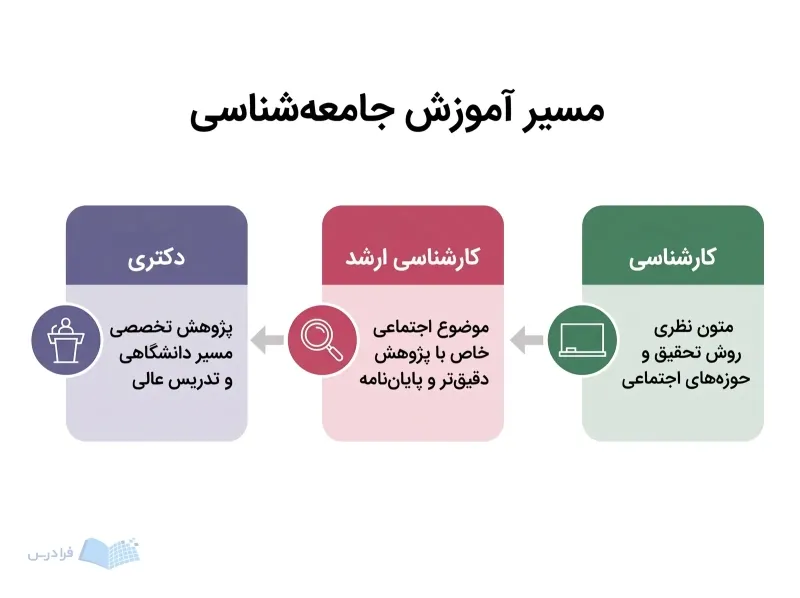 مسیر آموزش جامعه‌شناسی

کارشناسی

متون نظری
روش تحقیق و
حوزه‌های اجتماعی

کارشناسی ارشد

موضوع اجتماعی
خاص با پژوهش
دقیق‌تر و پایان‌نامه

دکتری

پژوهش تخصصی
مسیر دانشگاهی
و تدریس عالی

فرادرس